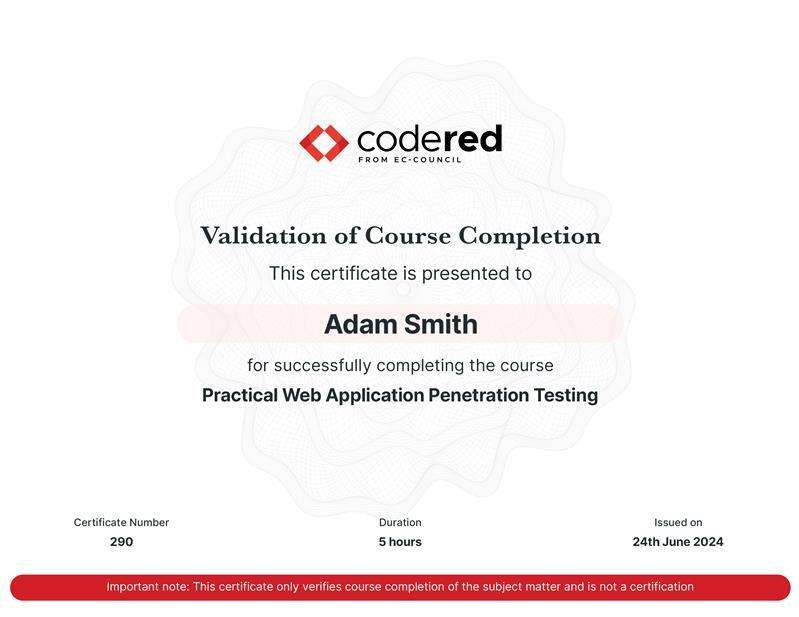 codered
FROM EC-COUNCIL

Validation of Course Completion

This certificate is presented to

Adam Smith

for successfully completing the course

Practical Web Application Penetration Testing

Certificate Number
290

Duration
5 hours

Issued on
24th June 2024

Important note: This certificate only verifies course completion of the subject matter and is not a certification